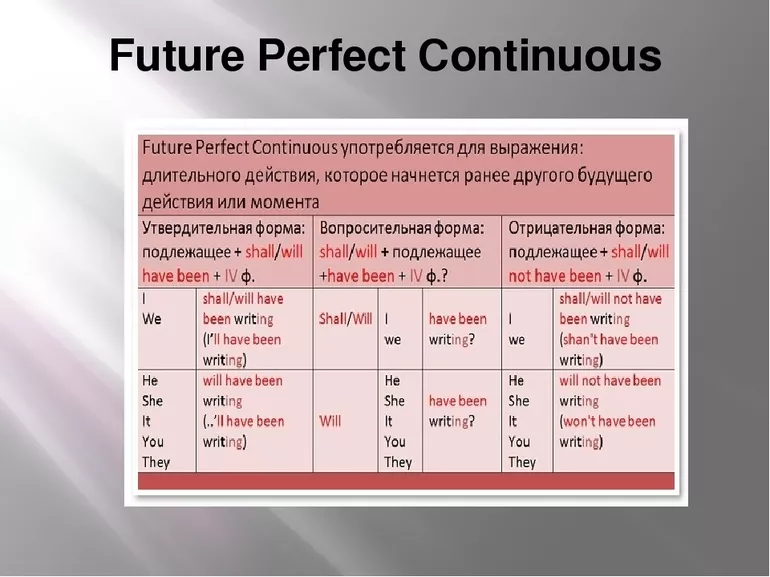 Future Perfect Continuous

Future Perfect Continuous употребляется для выражения: длительного действия, которое начнется ранее другого будущего действия или момента

| Утвердительная форма: подлежащее + shall/will have been + IV ф. | | Вопросительная форма: shall/will + подлежащее +have been + IV ф.? | | | Отрицательная форма: подлежащее + shall/will not have been + IV ф. | |
|---|---|---|---|---|---|---|
| I We | shall/will have been writing (I'll have been writing) | Shall/Will | I we | have been writing? | I we | shall/will not have been writing (shan't have been writing) |
| He She It You They | will have been writing (..'ll have been writing) | Will | He She It You They | have been writing? | He She It You They | will not have been writing (won't have been writing) |